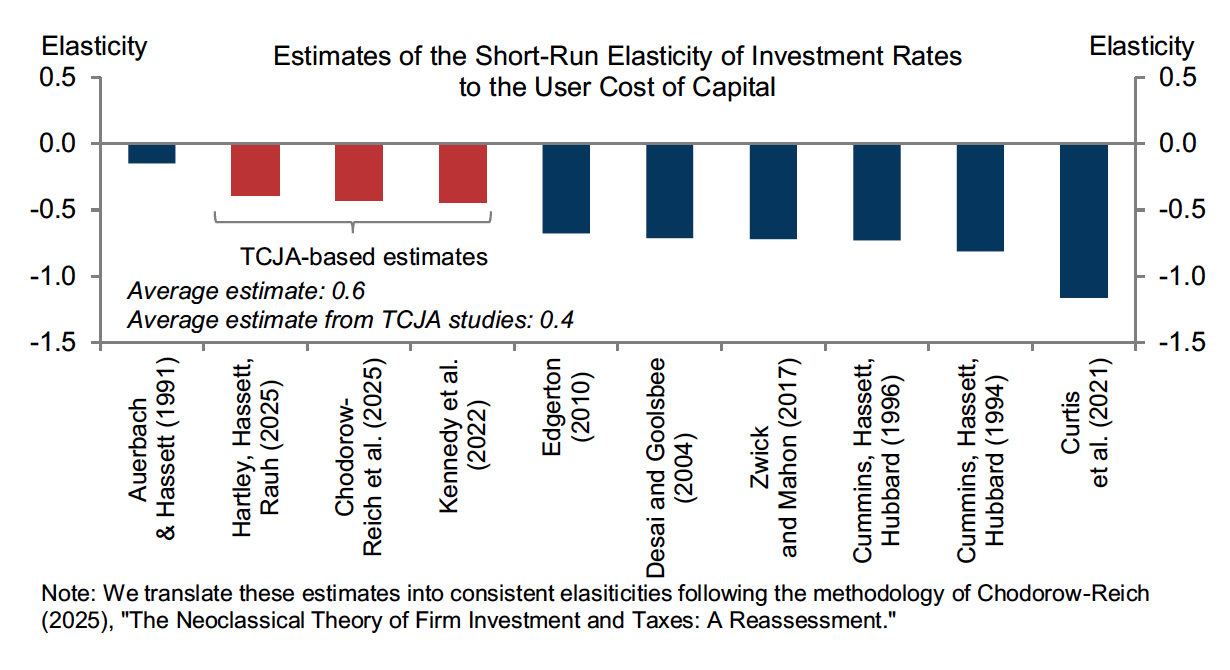 Elasticity

Estimates of the Short-Run Elasticity of Investment Rates to the User Cost of Capital

Elasticity

0.5
0.0
-0.5
-1.0
-1.5

0.5
0.0
-0.5
-1.0
-1.5

TCJA-based estimates

Average estimate: 0.6
Average estimate from TCJA studies: 0.4

Auerbach & Hassett (1991)
Hartley, Hassett, Rauh (2025)
Chodorow-Reich et al. (2025)
Kennedy et al. (2022)
Edgerton (2010)
Desai and Goolsbee (2004)
Zwick and Mahon (2017)
Cummins, Hassett, Hubbard (1996)
Cummins, Hassett, Hubbard (1994)
Curtis et al. (2021)

Note: We translate these estimates into consistent elasiticities following the methodology of Chodorow-Reich (2025), "The Neoclassical Theory of Firm Investment and Taxes: A Reassessment."